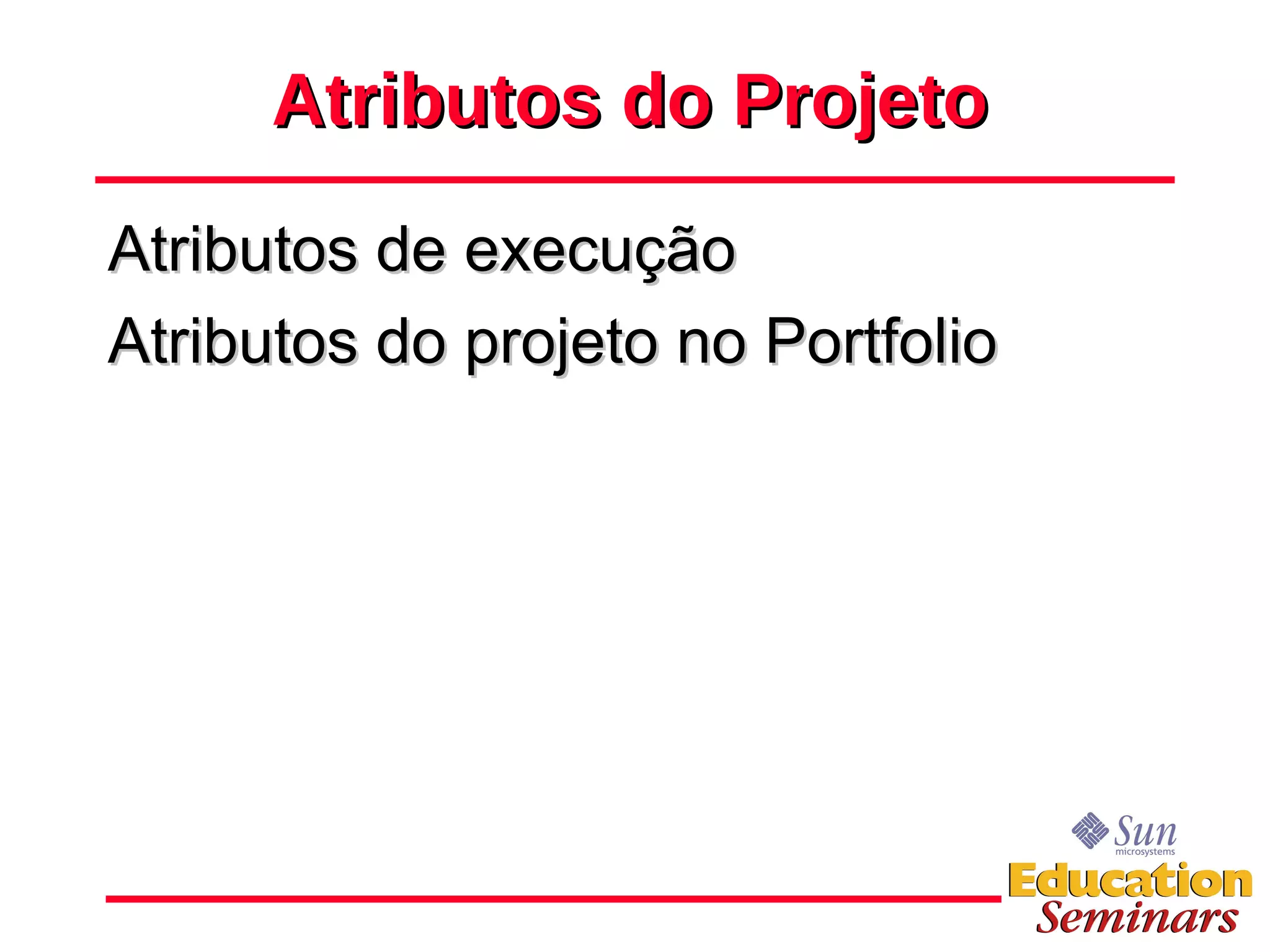 Atributos do Projeto

Atributos de execução

Atributos do projeto no Portfolio

Sun microsystems

Education Seminars